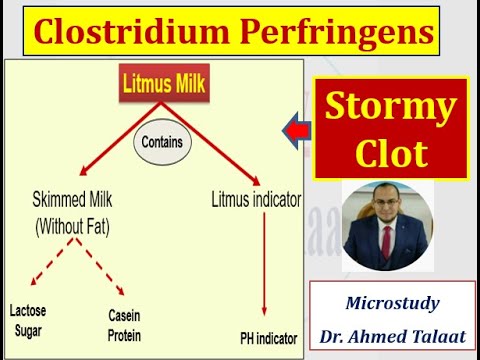 Clostridium Perfringens

Litmus Milk

Contains

Skimmed Milk (Without Fat)

Litmus indicator

Lactose Sugar

Casein Protein

PH indicator

Stormy Clot

Microstudy
Dr. Ahmed Talaat